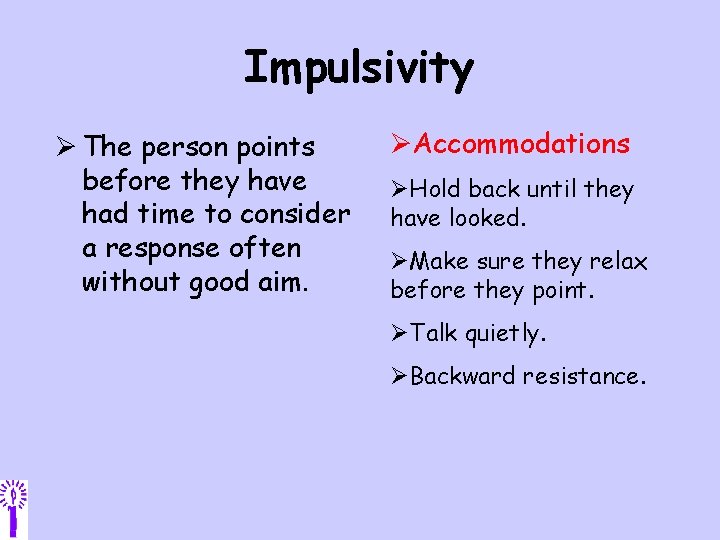 Impulsivity

➢ The person points before they have had time to consider a response often without good aim.

➢Accommodations

➢Hold back until they have looked.

➢Make sure they relax before they point.

➢Talk quietly.

➢Backward resistance.